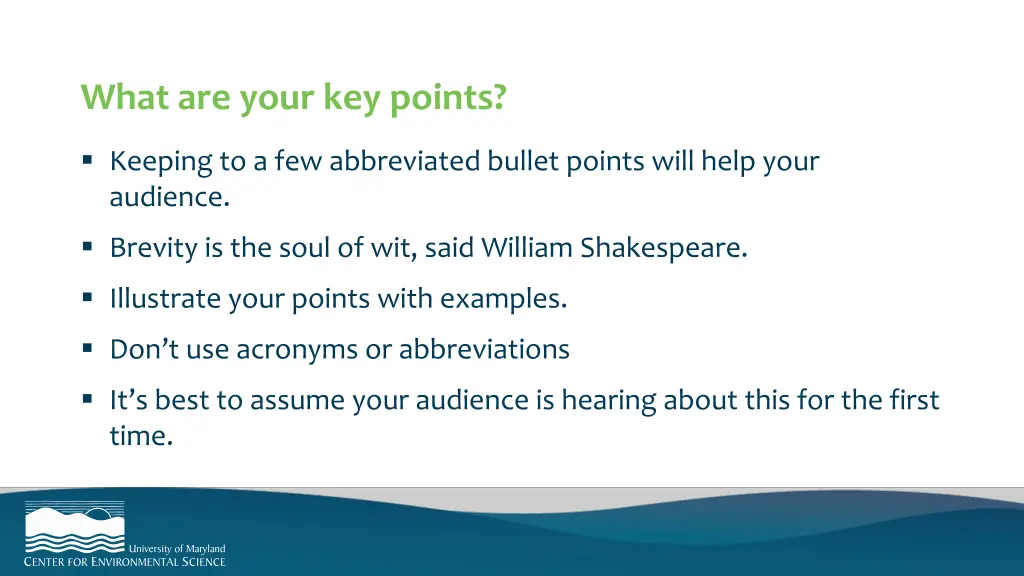 What are your key points?

▪ Keeping to a few abbreviated bullet points will help your audience.

▪ Brevity is the soul of wit, said William Shakespeare.

▪ Illustrate your points with examples.

▪ Don't use acronyms or abbreviations

▪ It's best to assume your audience is hearing about this for the first time.

University of Maryland
CENTER FOR ENVIRONMENTAL SCIENCE